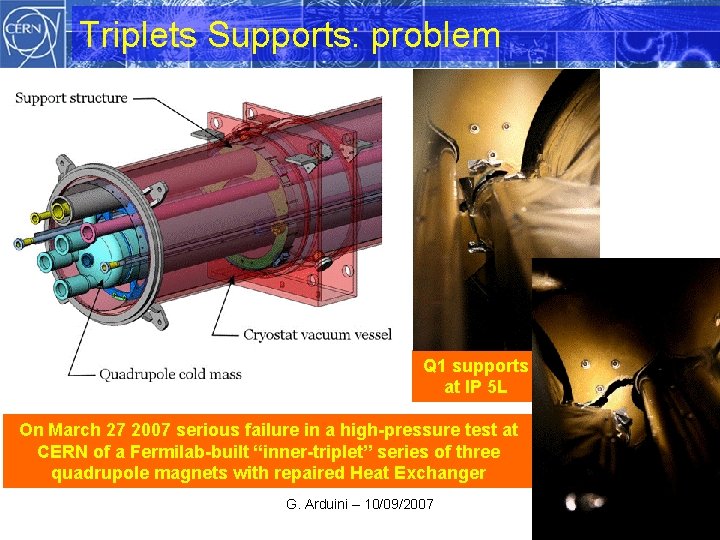 CERN

Triplets Supports: problem

Support structure

Cryostat vacuum vessel

Quadrupole cold mass

Q1 supports at IP 5L

On March 27 2007 serious failure in a high-pressure test at CERN of a Fermilab-built “inner-triplet” series of three quadrupole magnets with repaired Heat Exchanger

G. Arduini – 10/09/2007